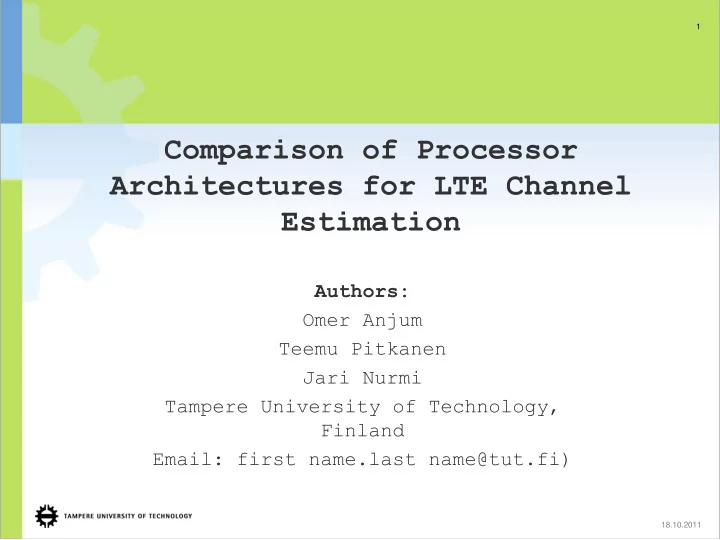 1

Comparison of Processor Architectures for LTE Channel Estimation

Authors:
Omer Anjum
Teemu Pitkanen
Jari Nurmi
Tampere University of Technology, Finland
Email: first name.last name@tut.fi)

TAMPERE UNIVERSITY OF TECHNOLOGY

18.10.2011